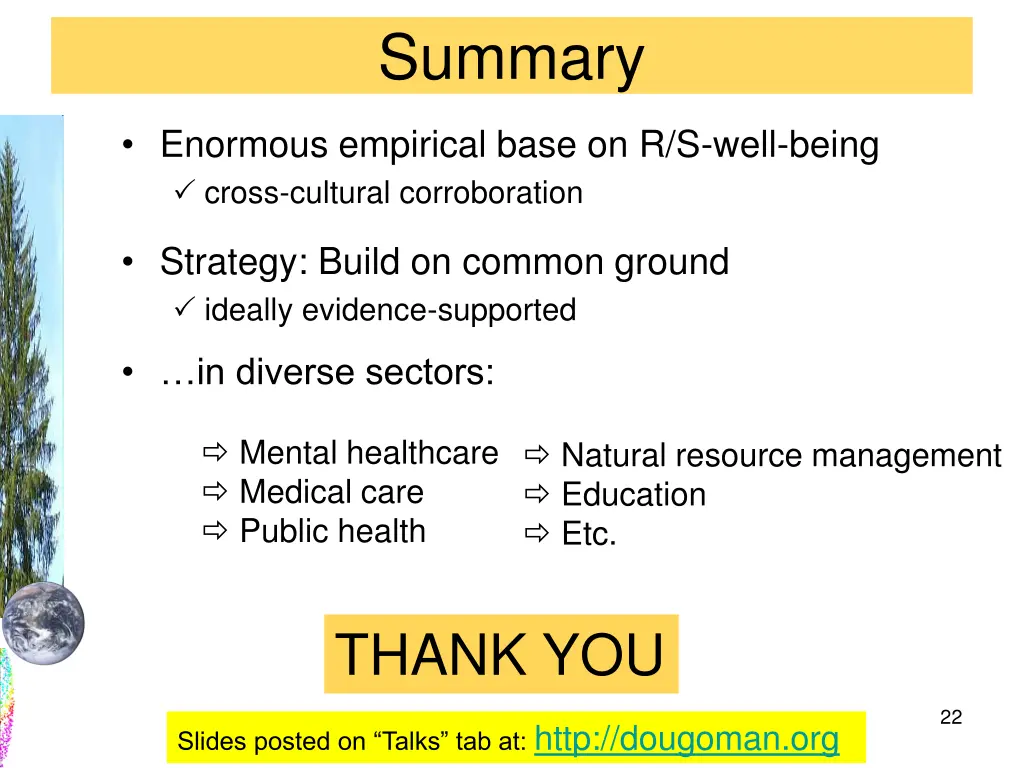 Summary

• Enormous empirical base on R/S-well-being
✓ cross-cultural corroboration

• Strategy: Build on common ground
✓ ideally evidence-supported

• …in diverse sectors:

⇨ Mental healthcare
⇨ Medical care
⇨ Public health

⇨ Natural resource management
⇨ Education
⇨ Etc.

THANK YOU

22

Slides posted on “Talks” tab at: http://dougoman.org